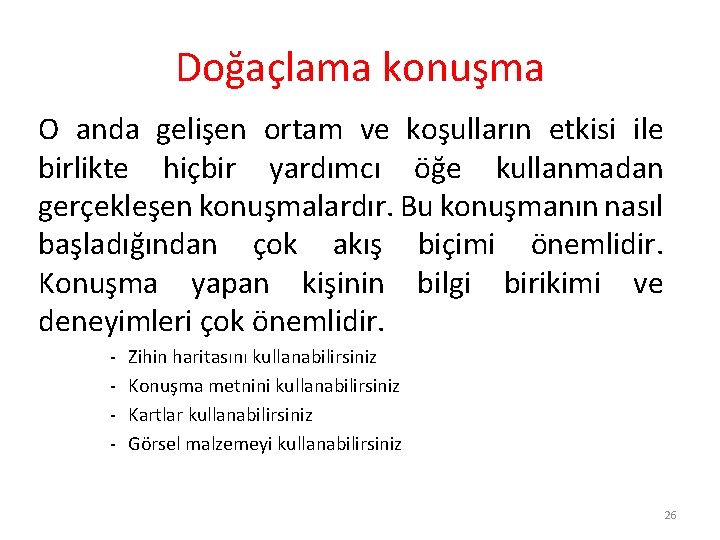 Doğaçlama konuşma

O anda gelişen ortam ve koşulların etkisi ile birlikte hiçbir yardımcı öğe kullanmadan gerçekleşen konuşmalardır. Bu konuşmanın nasıl başladığından çok akış biçimi önemlidir. Konuşma yapan kişinin bilgi birikimi ve deneyimleri çok önemlidir.

- Zihin haritasını kullanabilirsiniz
- Konuşma metnini kullanabilirsiniz
- Kartlar kullanabilirsiniz
- Görsel malzemeyi kullanabilirsiniz

26